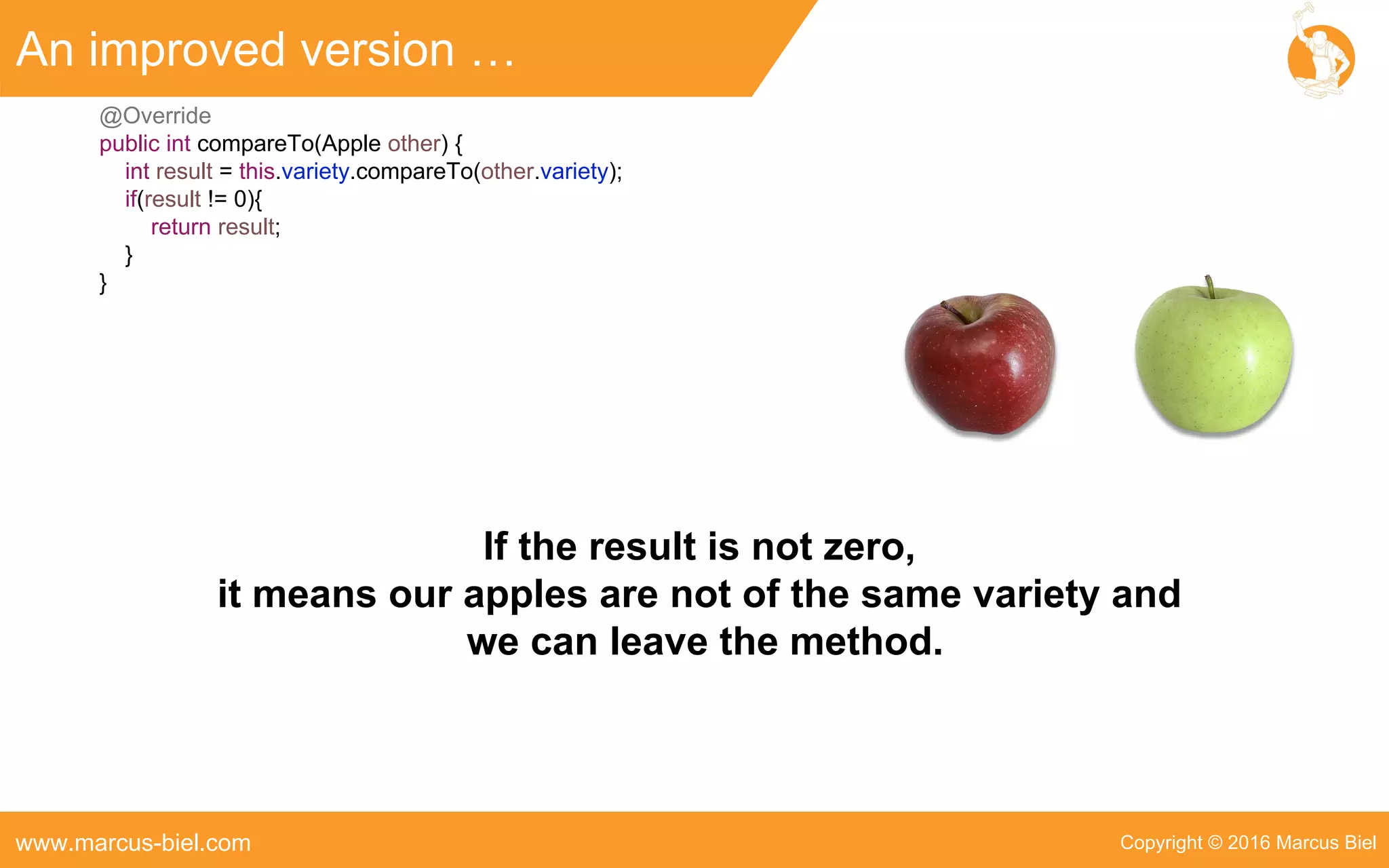 An improved version …

@Override
public int compareTo(Apple other) {
  int result = this.variety.compareTo(other.variety);
  if(result != 0){
    return result;
  }
}

If the result is not zero, it means our apples are not of the same variety and we can leave the method.

www.marcus-biel.com

Copyright © 2016 Marcus Biel